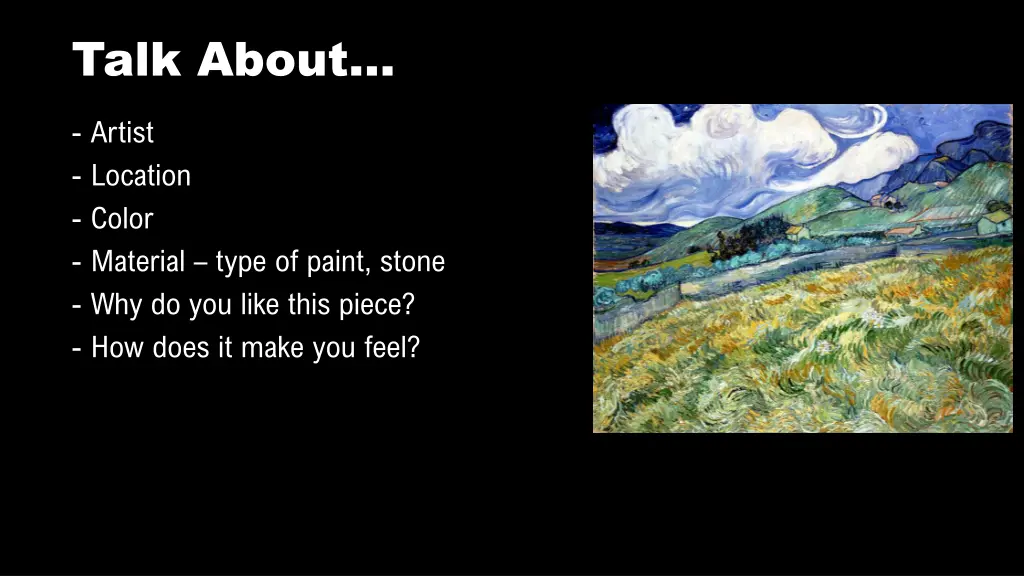 Talk About…

- Artist
- Location
- Color
- Material – type of paint, stone
- Why do you like this piece?
- How does it make you feel?